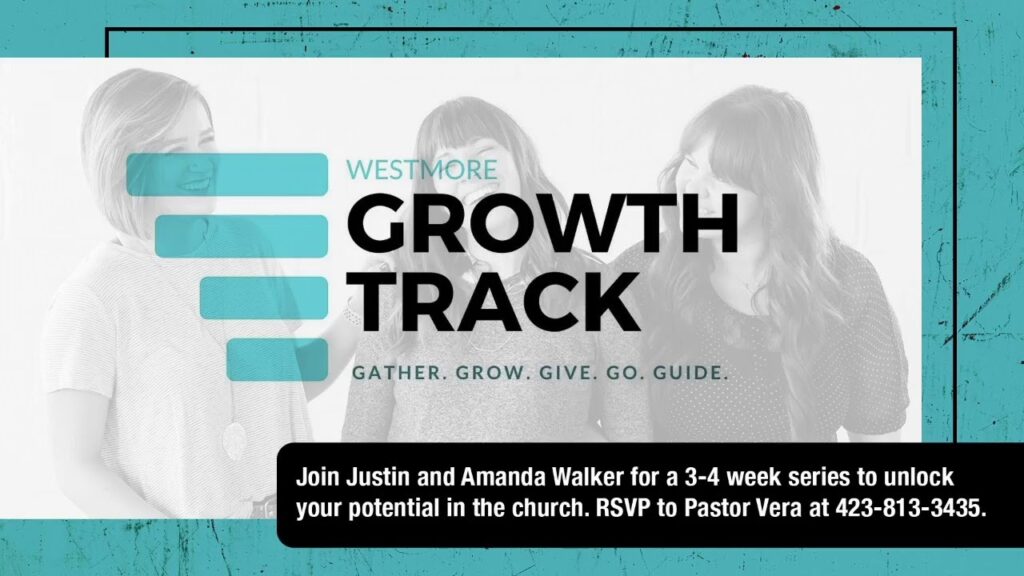 WESTMORE
GROWTH
TRACK
GATHER. GROW. GIVE. GO. GUIDE.

Join Justin and Amanda Walker for a 3-4 week series to unlock your potential in the church. RSVP to Pastor Vera at 423-813-3435.